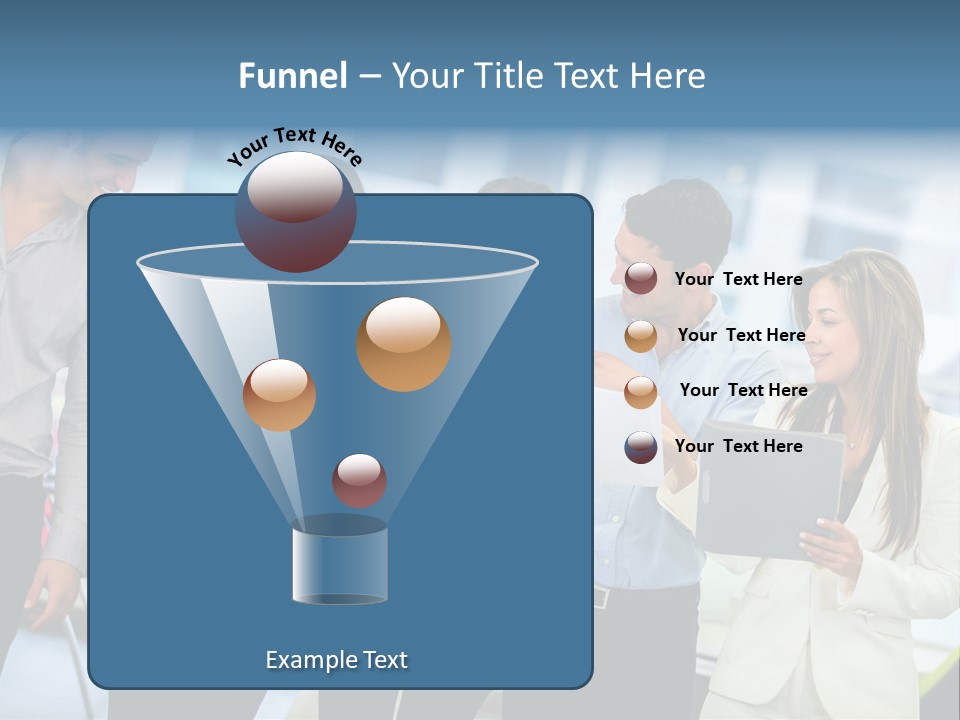 Funnel – Your Title Text Here

Your Text Here

Your Text Here

Your Text Here

Your Text Here

Your Text Here

Example Text